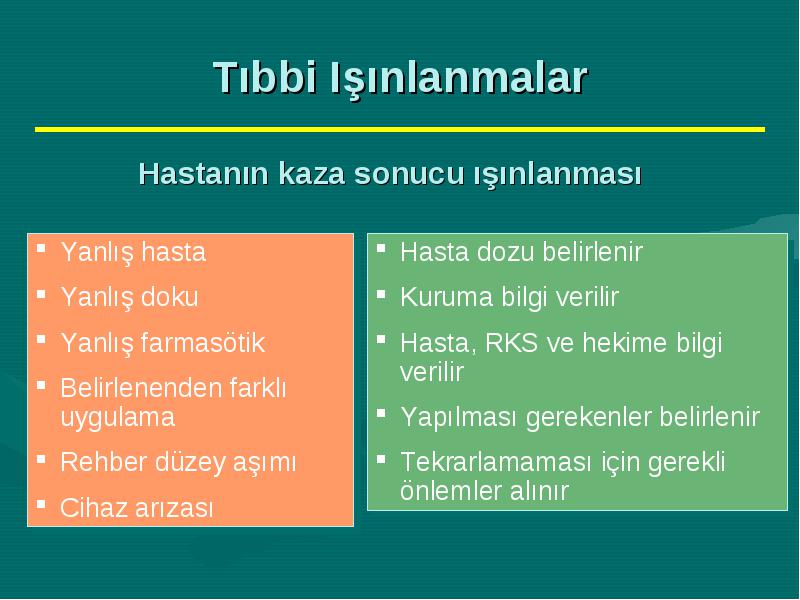 Tıbbi Işınlanmalar

Hastanın kaza sonucu ışınlanması

- Yanlış hasta
- Yanlış doku
- Yanlış farmasötik
- Belirlenenden farklı uygulama
- Rehber düzey aşımı
- Cihaz arızası

- Hasta dozu belirlenir
- Kuruma bilgi verilir
- Hasta, RKS ve hekime bilgi verilir
- Yapılması gerekenler belirlenir
- Tekrarlamaması için gerekli önlemler alınır